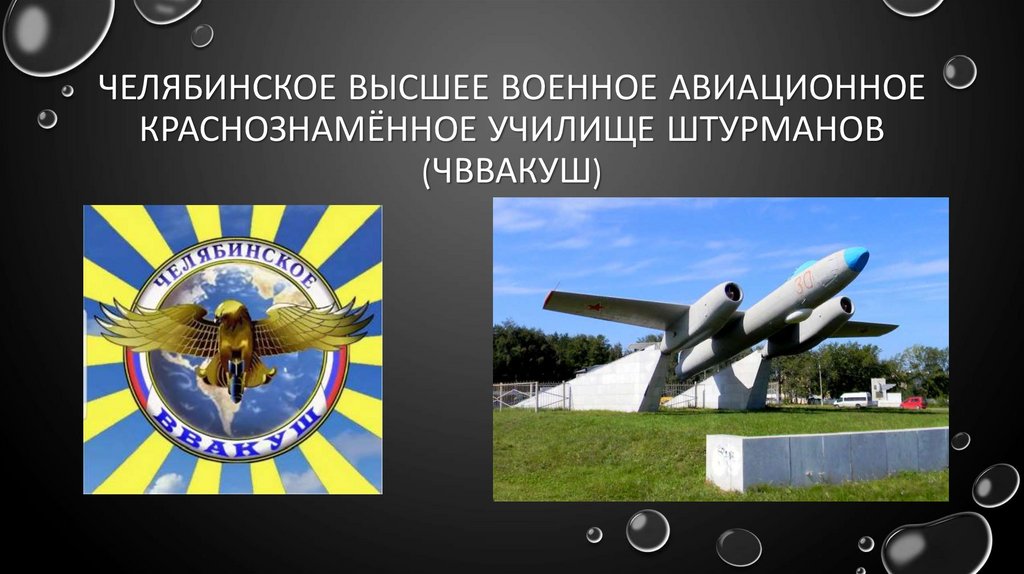 ЧЕЛЯБИНСКОЕ ВЫСШЕЕ ВОЕННОЕ АВИАЦИОННОЕ КРАСНОЗНАМЁННОЕ УЧИЛИЩЕ ШТУРМАНОВ (ЧВВАКУШ)

ЧЕЛЯБИНСКОЕ

ВВАКУШ

30